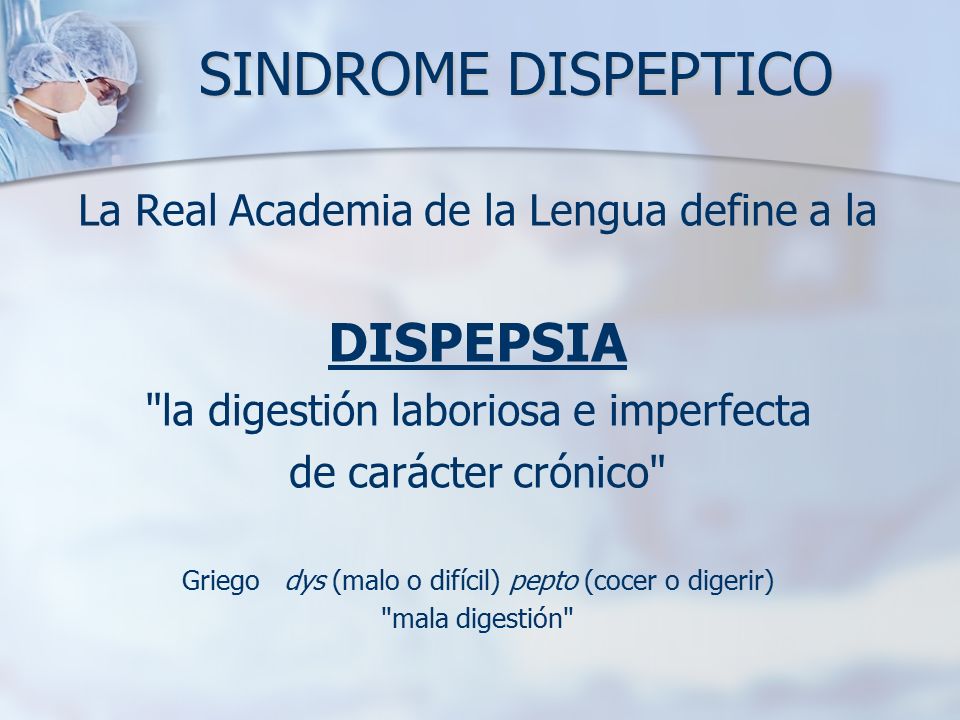 SINDROME DISPEPTICO

La Real Academia de la Lengua define a la

DISPEPSIA

"la digestión laboriosa e imperfecta de carácter crónico"

Griego dys (malo o difícil) pepto (cocer o digerir)
"mala digestión"